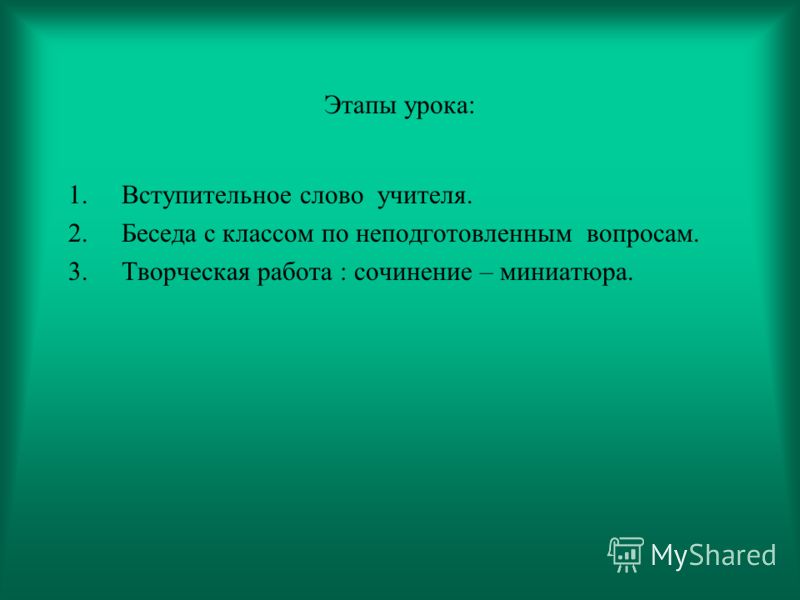 Этапы урока:

1. Вступительное слово учителя.
2. Беседа с классом по неподготовленным вопросам.
3. Творческая работа : сочинение – миниатюра.

MyShared